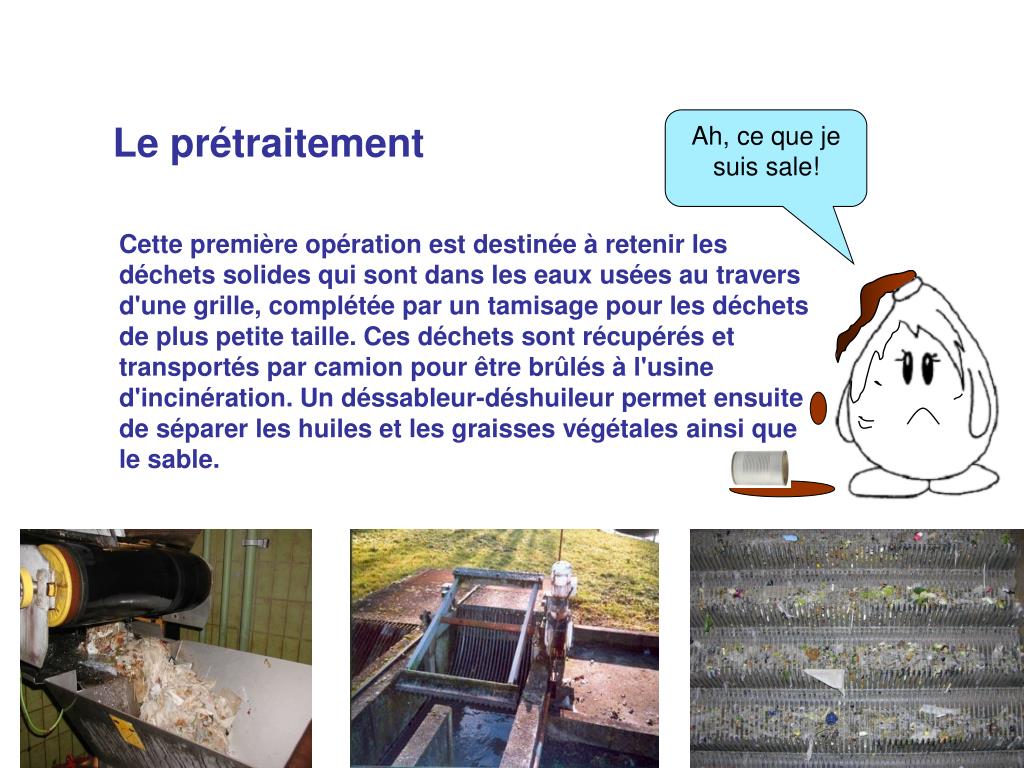 Le prétraitement

Ah, ce que je suis sale!

Cette première opération est destinée à retenir les déchets solides qui sont dans les eaux usées au travers d'une grille, complétée par un tamisage pour les déchets de plus petite taille. Ces déchets sont récupérés et transportés par camion pour être brûlés à l'usine d'incinération. Un déssableur-déshuileur permet ensuite de séparer les huiles et les graisses végétales ainsi que le sable.